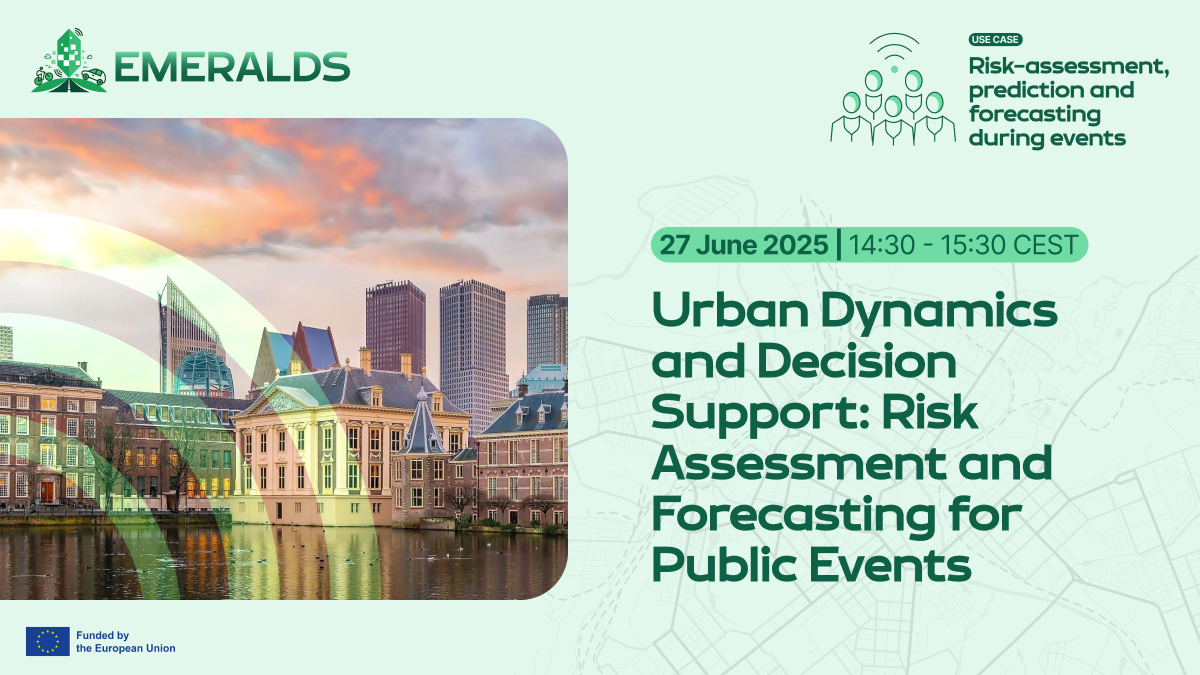 EMERALDS

USE CASE
Risk-assessment, prediction and forecasting during events

27 June 2025 | 14:30 - 15:30 CEST

Urban Dynamics and Decision Support: Risk Assessment and Forecasting for Public Events

Funded by the European Union